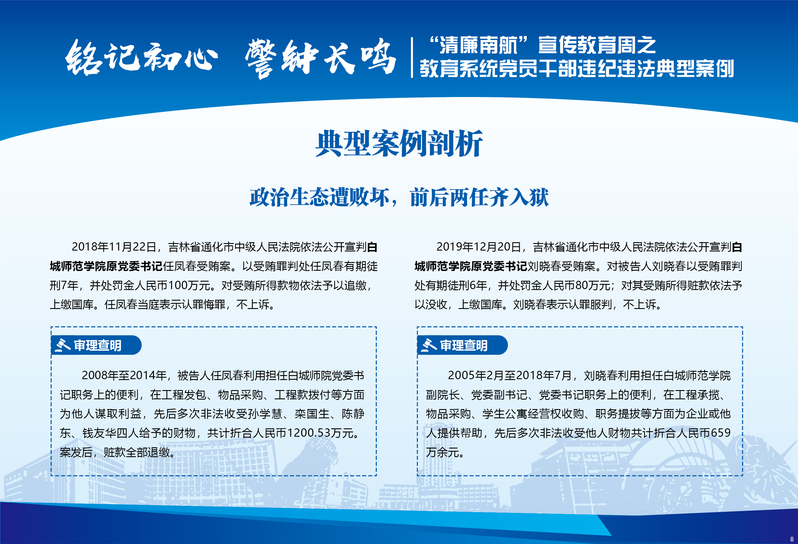 铭记初心 警钟长鸣

“清廉南航”宣传教育周之
教育系统党员干部违纪违法典型案例

典型案例剖析

政治生态遭败坏，前后两任齐入狱

2018年11月22日，吉林省通化市中级人民法院依法公开宣判白城师范学院原党委书记任凤春受贿案。以受贿罪判处任凤春有期徒刑7年，并处罚金人民币100万元。对受贿所得款物依法予以追缴，上缴国库。任凤春当庭表示认罪悔罪，不上诉。

审理查明

2008年至2014年，被告人任凤春利用担任白城师院党委书记职务上的便利，在工程发包、物品采购、工程款拨付等方面为他人谋取利益，先后多次非法收受孙学慧、栾国生、陈静东、钱友华四人给予的财物，共计折合人民币1200.53万元。案发后，赃款全部退缴。

2019年12月20日，吉林省通化市中级人民法院依法公开宣判白城师范学院原党委书记刘晓春受贿案。对被告人刘晓春以受贿罪判处有期徒刑6年，并处罚金人民币80万元；对其受贿所得赃款依法予以没收，上缴国库。刘晓春表示认罪服判，不上诉。

审理查明

2005年2月至2018年7月，刘晓春利用担任白城师范学院副院长、党委副书记、党委书记职务上的便利，在工程承揽、物品采购、学生公寓经营权收购、职务提拔等方面为企业或他人提供帮助，先后多次非法收受他人财物共计折合人民币659万余元。

8